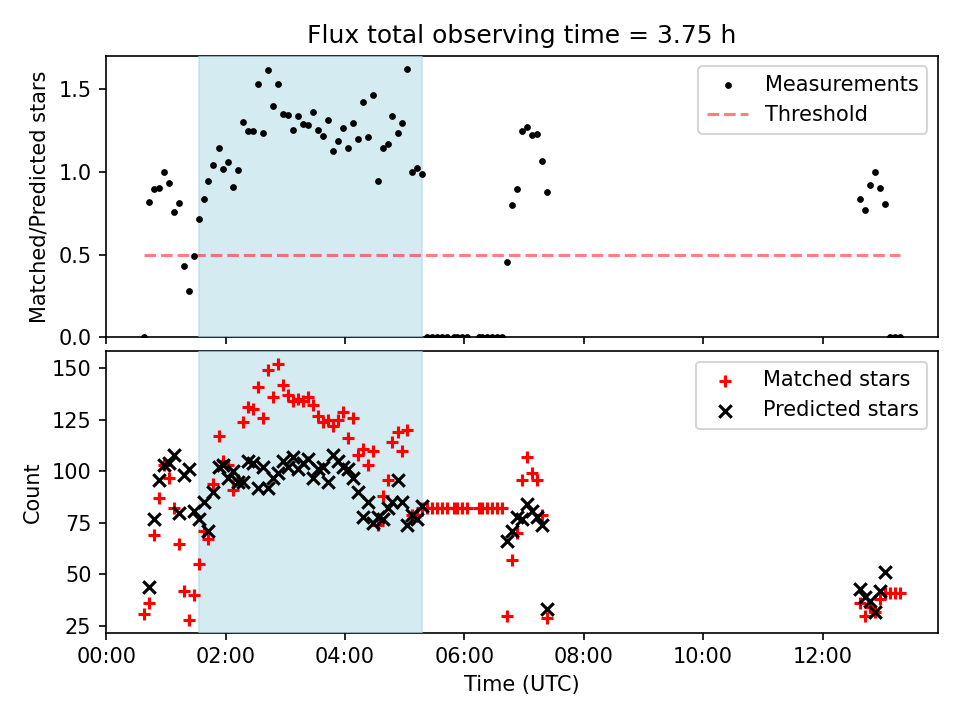 Flux total observing time = 3.75 h

Matched/Predicted stars

1.5
1.0
0.5
0.0

Measurements
Threshold

Count

150
125
100
75
50
25

Matched stars
Predicted stars

00:00
02:00
04:00
06:00
08:00
10:00
12:00

Time (UTC)